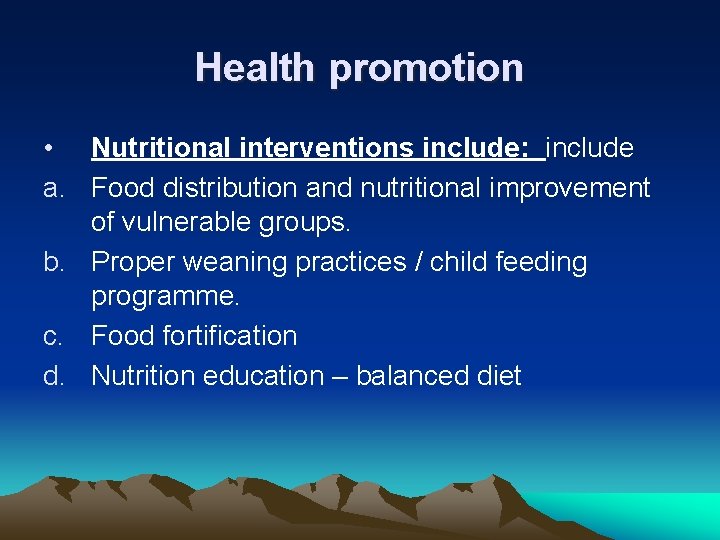 Health promotion

• Nutritional interventions include: include
a. Food distribution and nutritional improvement of vulnerable groups.
b. Proper weaning practices / child feeding programme.
c. Food fortification
d. Nutrition education – balanced diet